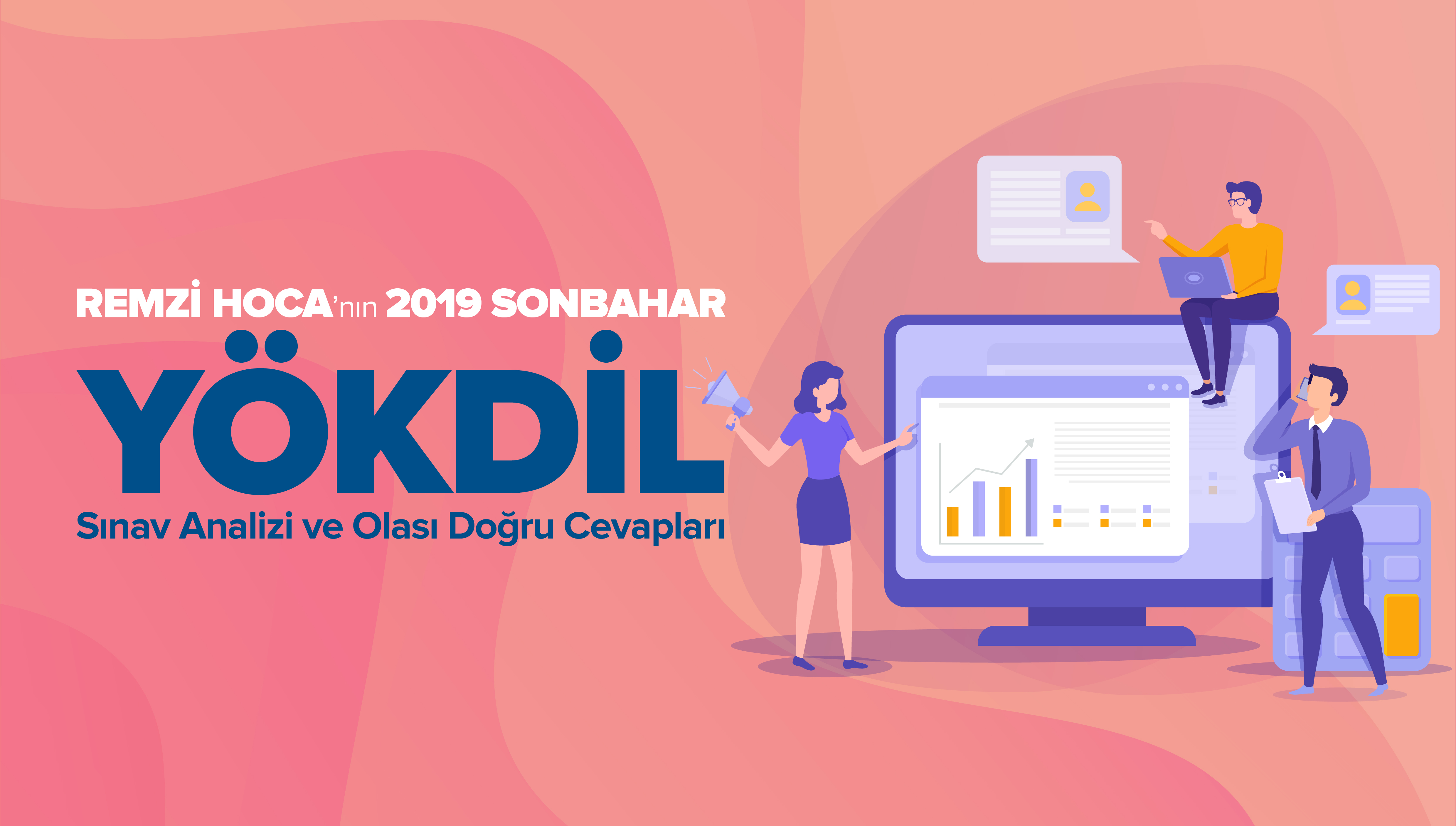 REMZİ HOCA'nın 2019 SONBAHAR

YÖKDİL

Sınav Analizi ve Olası Doğru Cevapları